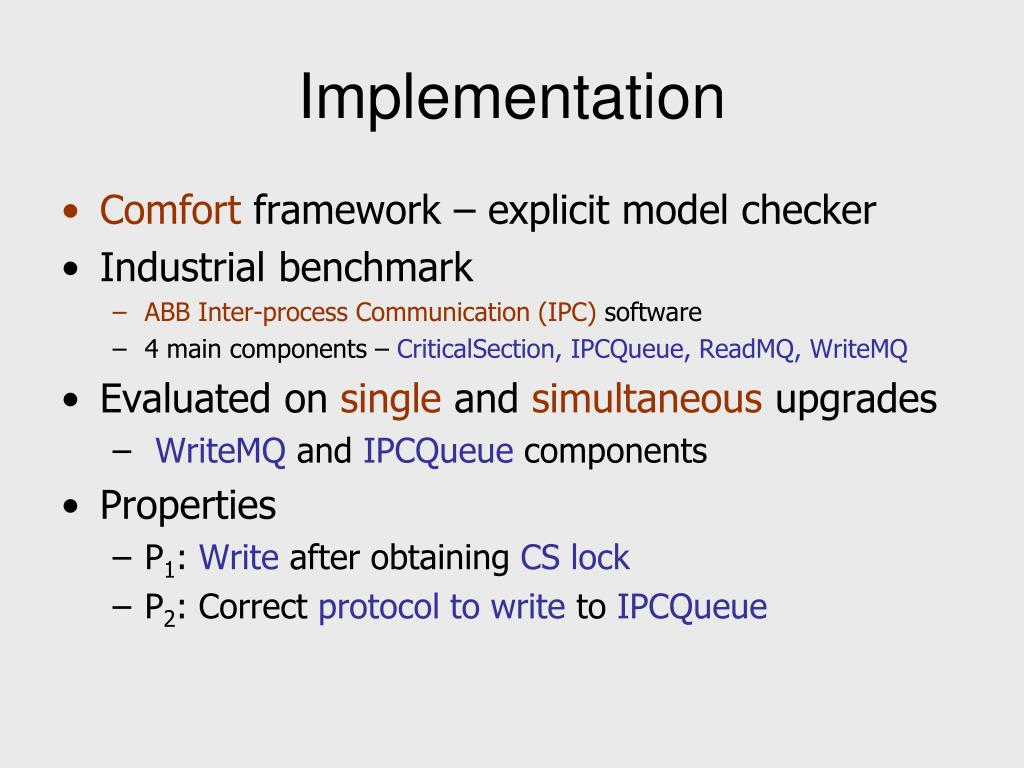 Implementation

• Comfort framework – explicit model checker
• Industrial benchmark
  – ABB Inter-process Communication (IPC) software
  – 4 main components – CriticalSection, IPCQueue, ReadMQ, WriteMQ
• Evaluated on single and simultaneous upgrades
  – WriteMQ and IPCQueue components
• Properties
  – $P_1$: Write after obtaining CS lock
  – $P_2$: Correct protocol to write to IPCQueue